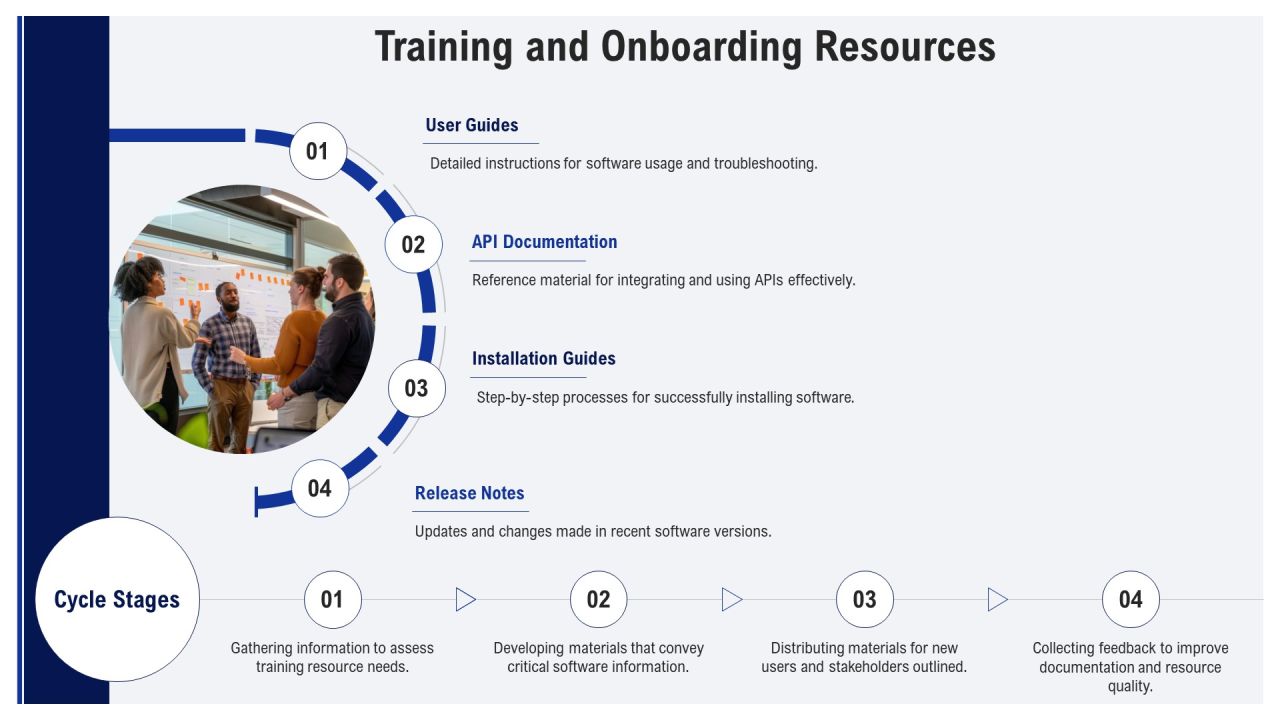 Training and Onboarding Resources

01

User Guides

Detailed instructions for software usage and troubleshooting.

02

API Documentation

Reference material for integrating and using APIs effectively.

03

Installation Guides

Step-by-step processes for successfully installing software.

04

Release Notes

Updates and changes made in recent software versions.

Cycle Stages

01

Gathering information to assess training resource needs.

02

Developing materials that convey critical software information.

03

Distributing materials for new users and stakeholders outlined.

04

Collecting feedback to improve documentation and resource quality.